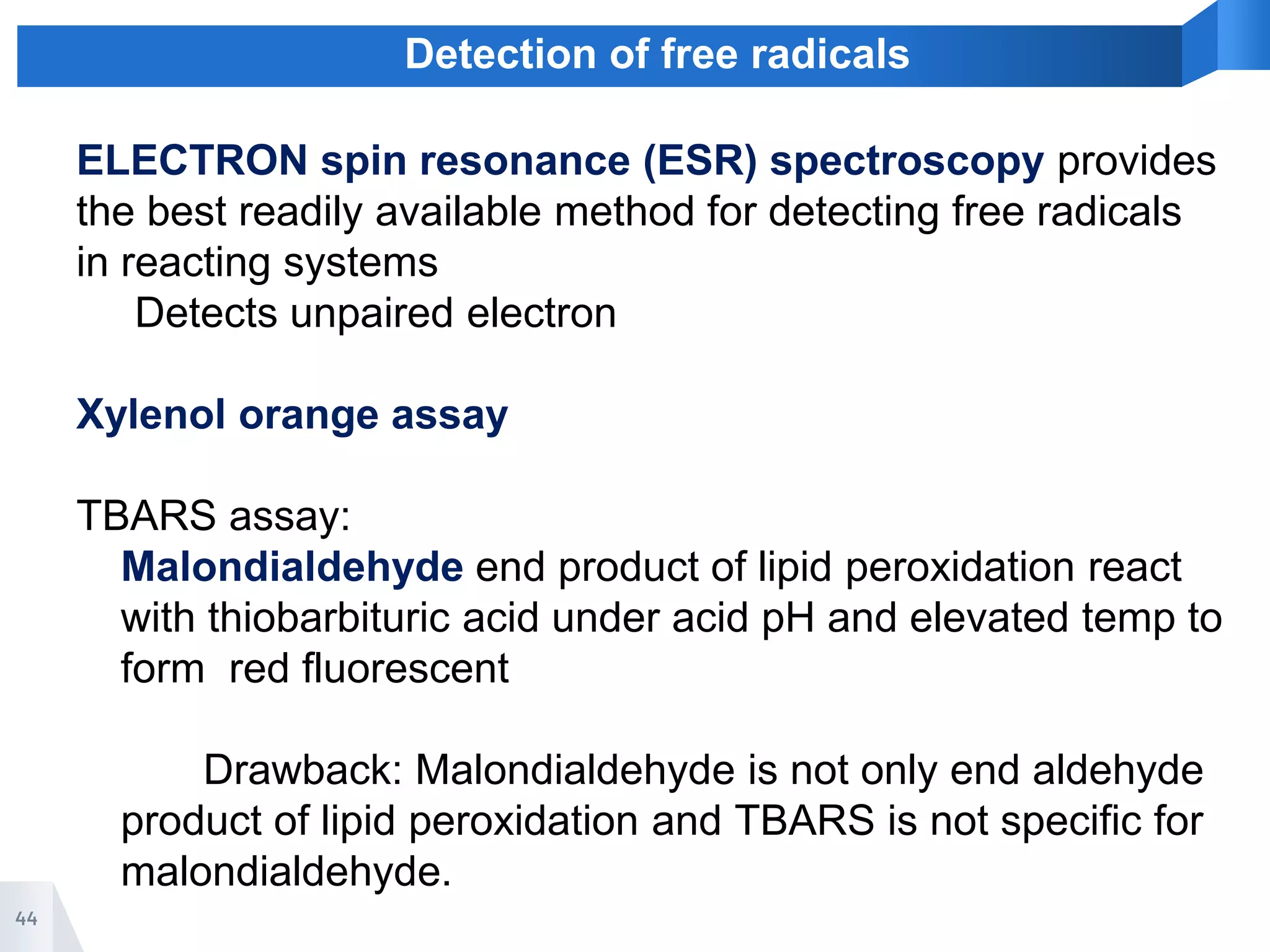 Detection of free radicals

ELECTRON spin resonance (ESR) spectroscopy provides the best readily available method for detecting free radicals in reacting systems

Detects unpaired electron

Xylenol orange assay

TBARS assay:

Malondialdehyde end product of lipid peroxidation react with thiobarbituric acid under acid pH and elevated temp to form red fluorescent

Drawback: Malondialdehyde is not only end aldehyde product of lipid peroxidation and TBARS is not specific for malondialdehyde.

44